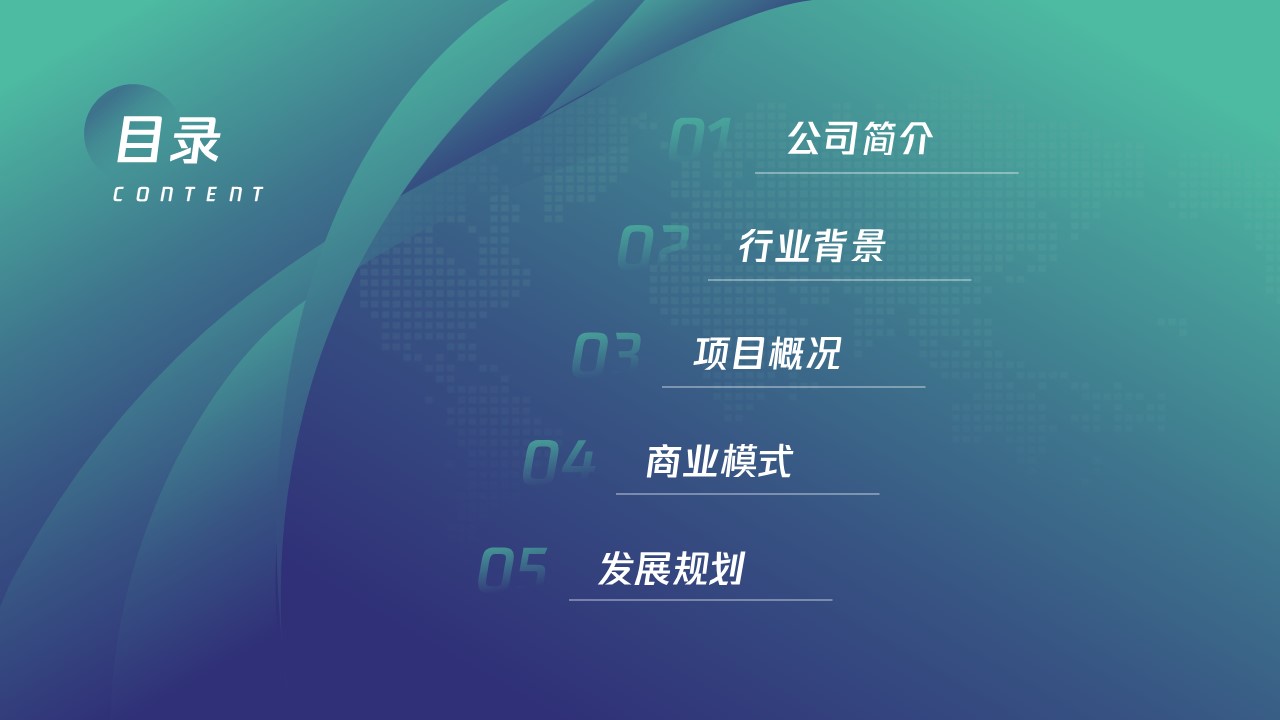 目录
CONTENT

01 公司简介

02 行业背景

03 项目概况

04 商业模式

05 发展规划